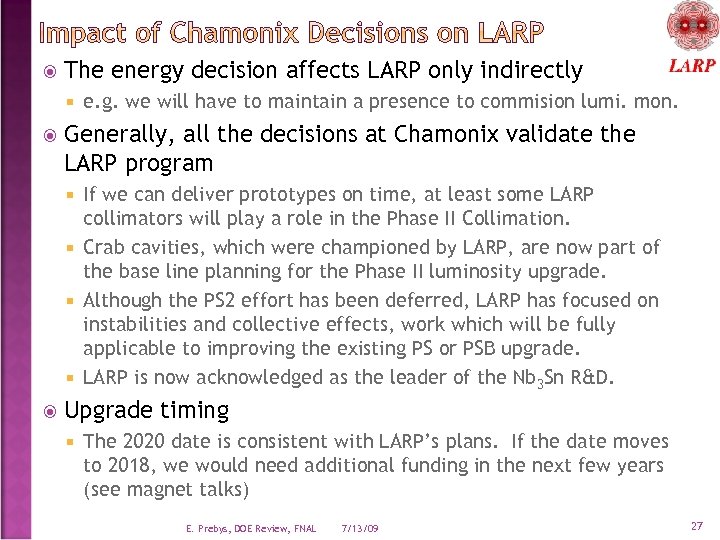 Impact of Chamonix Decisions on LARP

LARP

The energy decision affects LARP only indirectly

e.g. we will have to maintain a presence to commision lumi. mon.

Generally, all the decisions at Chamonix validate the LARP program

If we can deliver prototypes on time, at least some LARP collimators will play a role in the Phase II Collimation.

Crab cavities, which were championed by LARP, are now part of the base line planning for the Phase II luminosity upgrade.

Although the PS2 effort has been deferred, LARP has focused on instabilities and collective effects, work which will be fully applicable to improving the existing PS or PSB upgrade.

LARP is now acknowledged as the leader of the $Nb_3Sn$ R&D.

Upgrade timing

The 2020 date is consistent with LARP's plans. If the date moves to 2018, we would need additional funding in the next few years (see magnet talks)

E. Prebys, DOE Review, FNAL 7/13/09

27